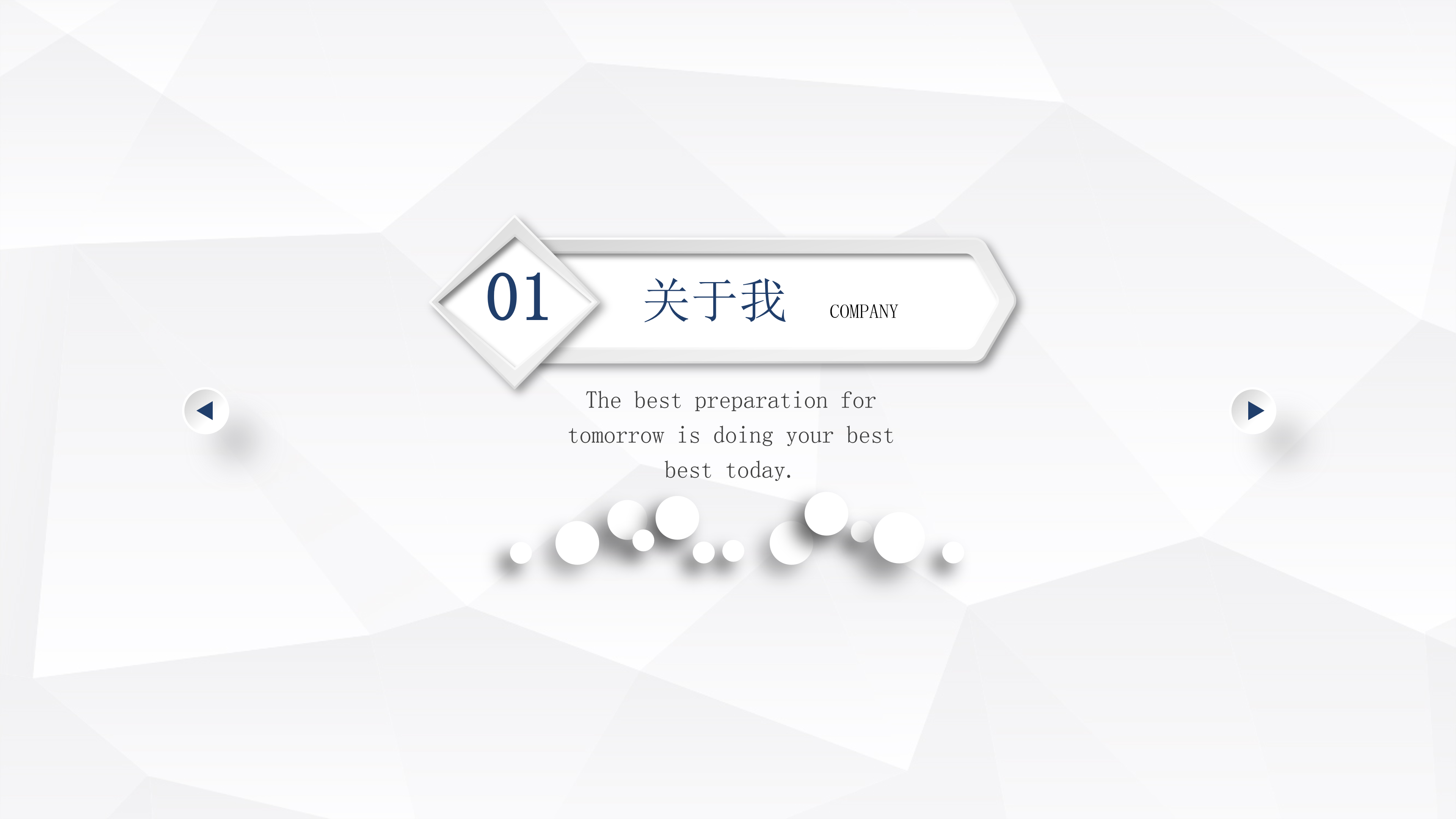 01

关于我 COMPANY

The best preparation for tomorrow is doing your best best today.